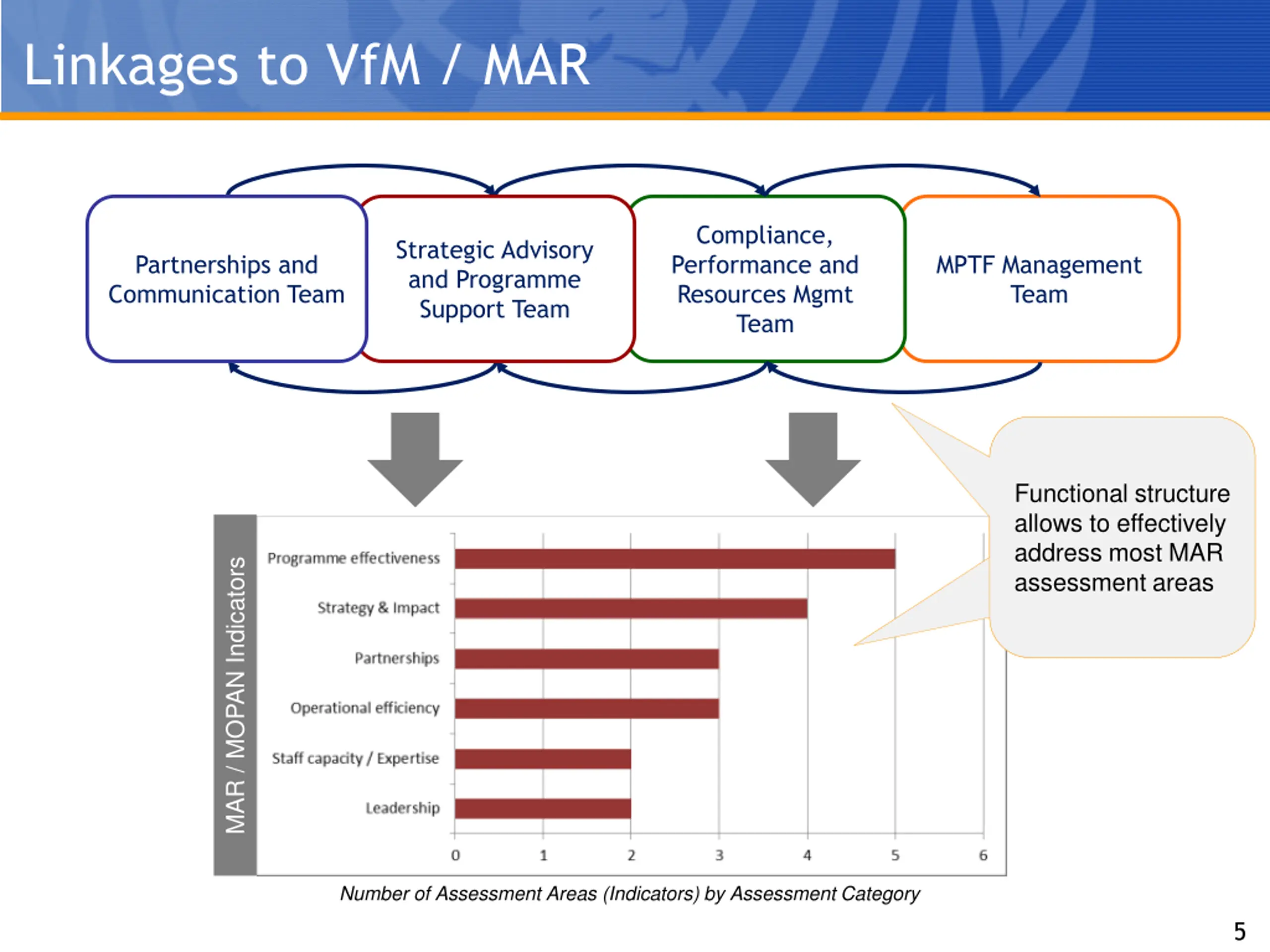 Linkages to VfM / MAR

Partnerships and Communication Team

Strategic Advisory and Programme Support Team

Compliance, Performance and Resources Mgmt Team

MPTF Management Team

Functional structure allows to effectively address most MAR assessment areas

MAR / MOPAN Indicators

Programme effectiveness

Strategy & Impact

Partnerships

Operational efficiency

Staff capacity / Expertise

Leadership

0 1 2 3 4 5 6

Number of Assessment Areas (Indicators) by Assessment Category

5